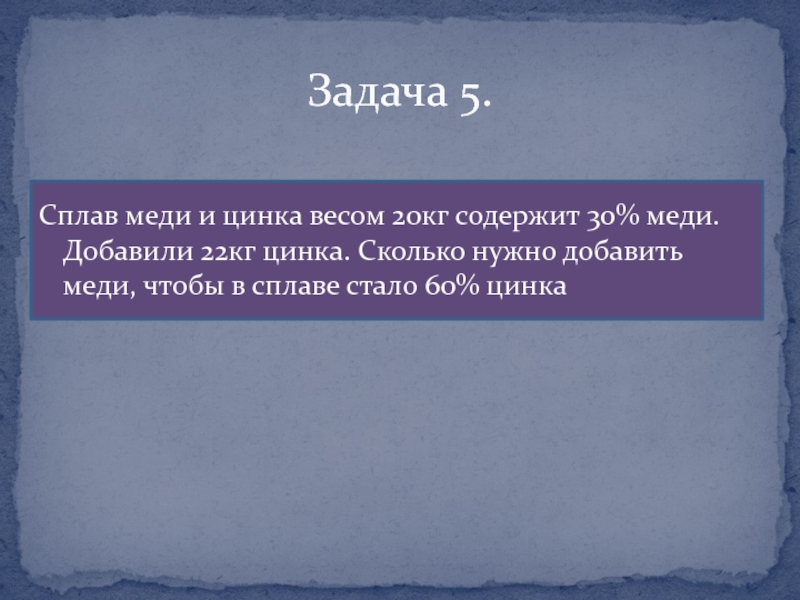 Задача 5.

Сплав меди и цинка весом 20кг содержит 30% меди. Добавили 22кг цинка. Сколько нужно добавить меди, чтобы в сплаве стало 60% цинка